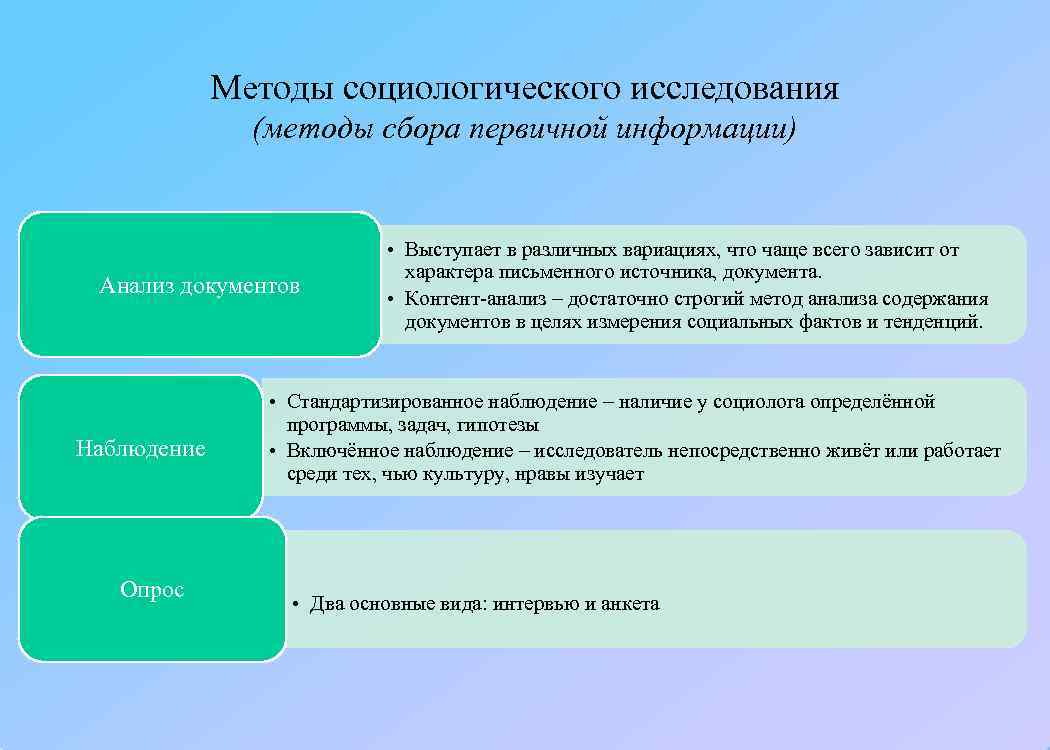 Методы социологического исследования
(методы сбора первичной информации)

Анализ документов

• Выступает в различных вариациях, что чаще всего зависит от характера письменного источника, документа.
• Контент-анализ – достаточно строгий метод анализа содержания документов в целях измерения социальных фактов и тенденций.

Наблюдение

• Стандартизированное наблюдение – наличие у социолога определённой программы, задач, гипотезы
• Включённое наблюдение – исследователь непосредственно живёт или работает среди тех, чью культуру, нравы изучает

Опрос

• Два основные вида: интервью и анкета